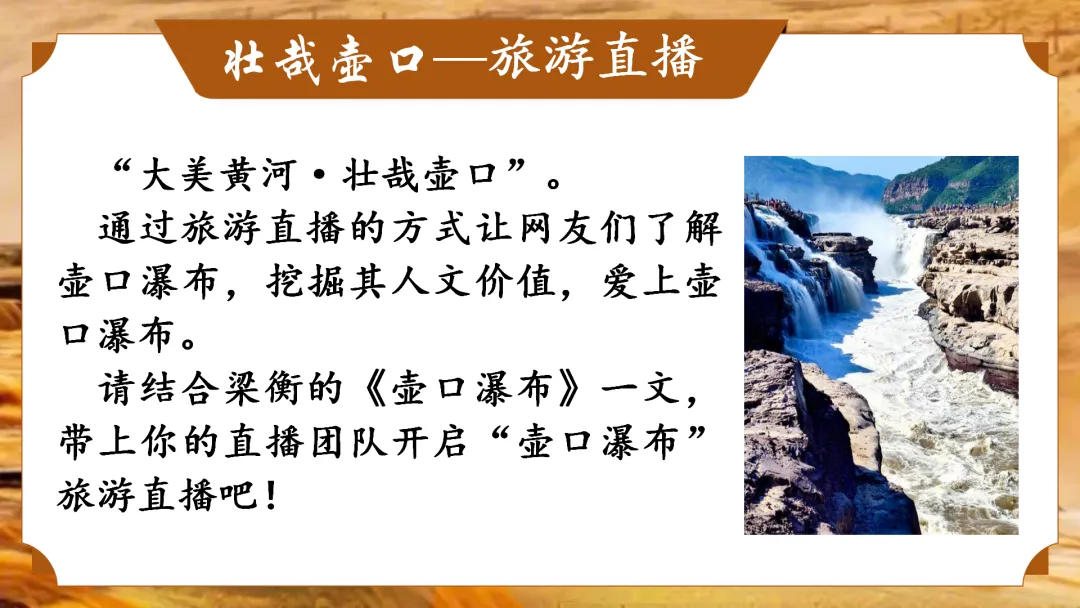 壮哉壶口—旅游直播

“大美黄河·壮哉壶口”。

通过旅游直播的方式让网友们了解壶口瀑布，挖掘其人文价值，爱上壶口瀑布。

请结合梁衡的《壶口瀑布》一文，带上你的直播团队开启“壶口瀑布”旅游直播吧！